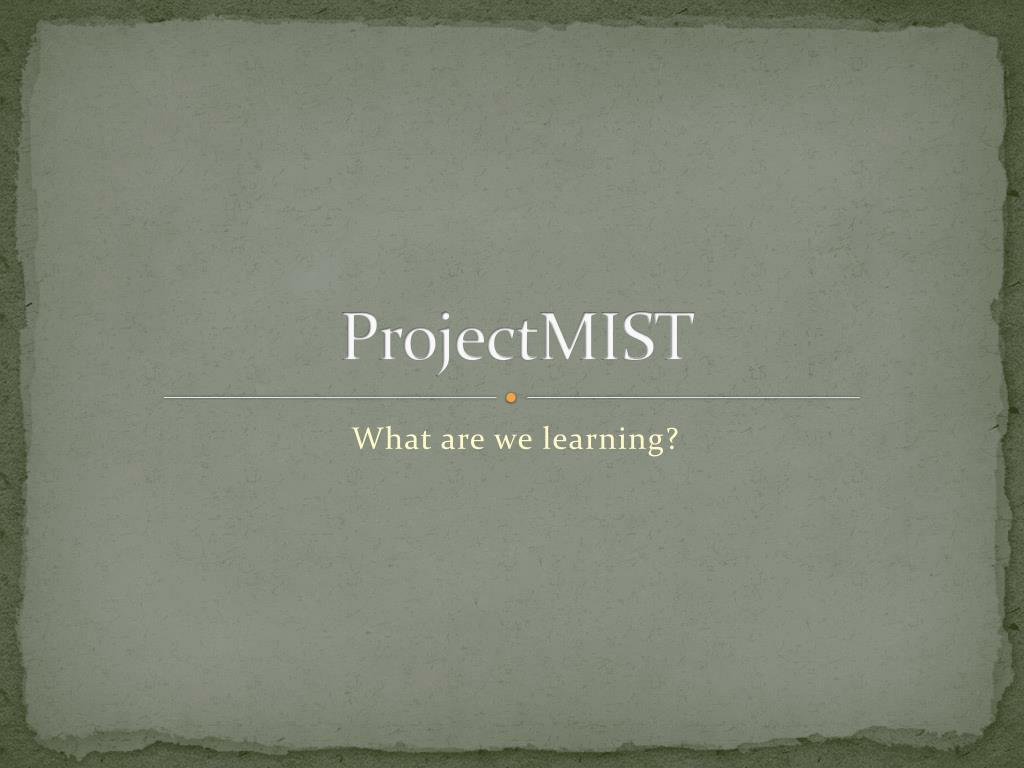 ProjectMIST

What are we learning?